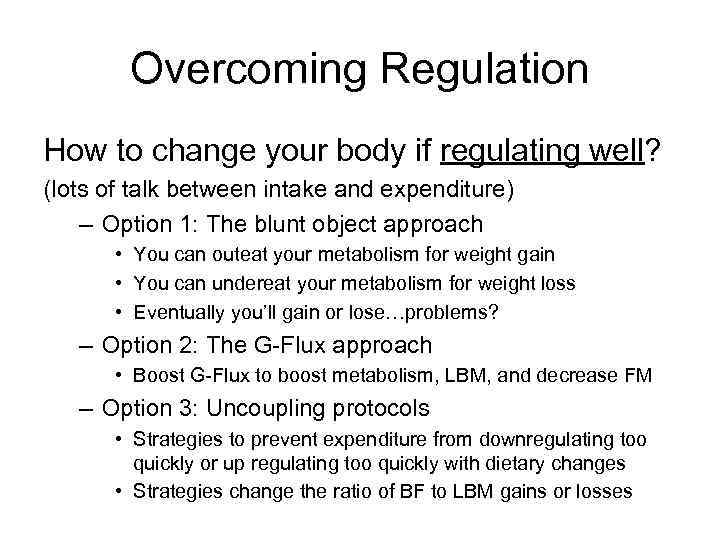 Overcoming Regulation

How to change your body if regulating well?
(lots of talk between intake and expenditure)

– Option 1: The blunt object approach
• You can outeat your metabolism for weight gain
• You can undereat your metabolism for weight loss
• Eventually you'll gain or lose…problems?

– Option 2: The G-Flux approach
• Boost G-Flux to boost metabolism, LBM, and decrease FM

– Option 3: Uncoupling protocols
• Strategies to prevent expenditure from downregulating too quickly or up regulating too quickly with dietary changes
• Strategies change the ratio of BF to LBM gains or losses